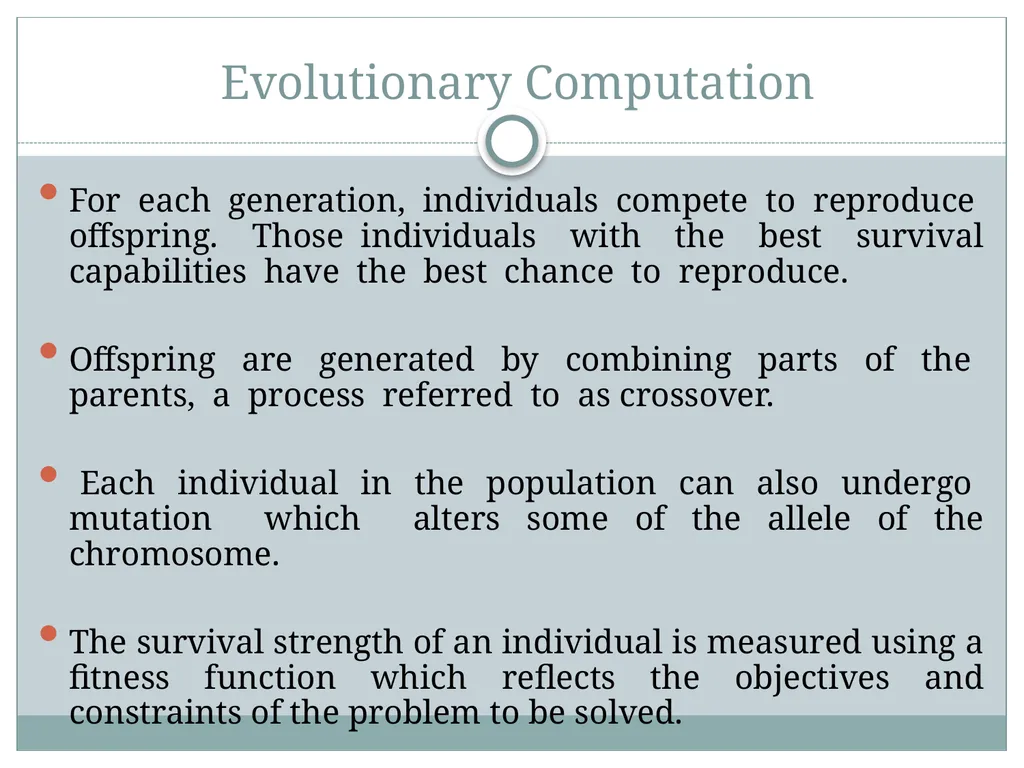 Evolutionary Computation

For each generation, individuals compete to reproduce offspring. Those individuals with the best survival capabilities have the best chance to reproduce.

Offspring are generated by combining parts of the parents, a process referred to as crossover.

Each individual in the population can also undergo mutation which alters some of the allele of the chromosome.

The survival strength of an individual is measured using a fitness function which reflects the objectives and constraints of the problem to be solved.